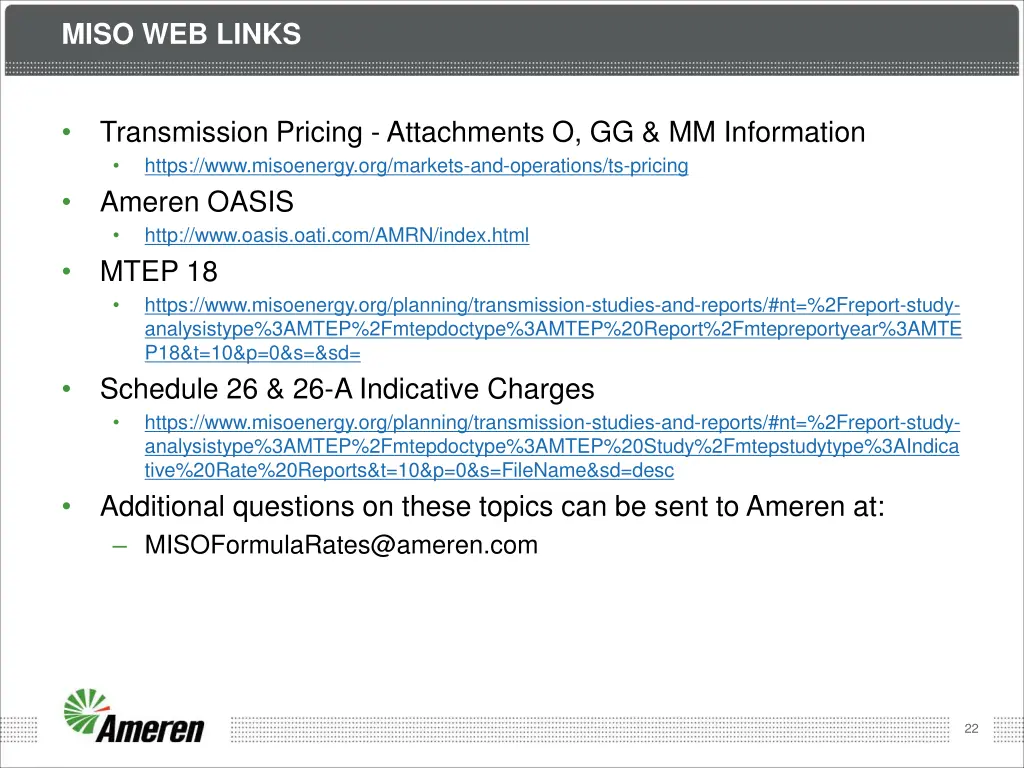 MISO WEB LINKS

• Transmission Pricing - Attachments O, GG & MM Information
  • https://www.misoenergy.org/markets-and-operations/ts-pricing
• Ameren OASIS
  • http://www.oasis.oati.com/AMRN/index.html
• MTEP 18
  • https://www.misoenergy.org/planning/transmission-studies-and-reports/#nt=%2Freport-study-analysistype%3AMTEP%2Fmtepdoctype%3AMTEP%20Report%2Fmtepreportyear%3AMTEP18&t=10&p=0&s=&sd=
• Schedule 26 & 26-A Indicative Charges
  • https://www.misoenergy.org/planning/transmission-studies-and-reports/#nt=%2Freport-study-analysistype%3AMTEP%2Fmtepdoctype%3AMTEP%20Study%2Fmtepstudytype%3AIndicative%20Rate%20Reports&t=10&p=0&s=FileName&sd=desc
• Additional questions on these topics can be sent to Ameren at:
  – MISOFormulaRates@ameren.com

Ameren

22